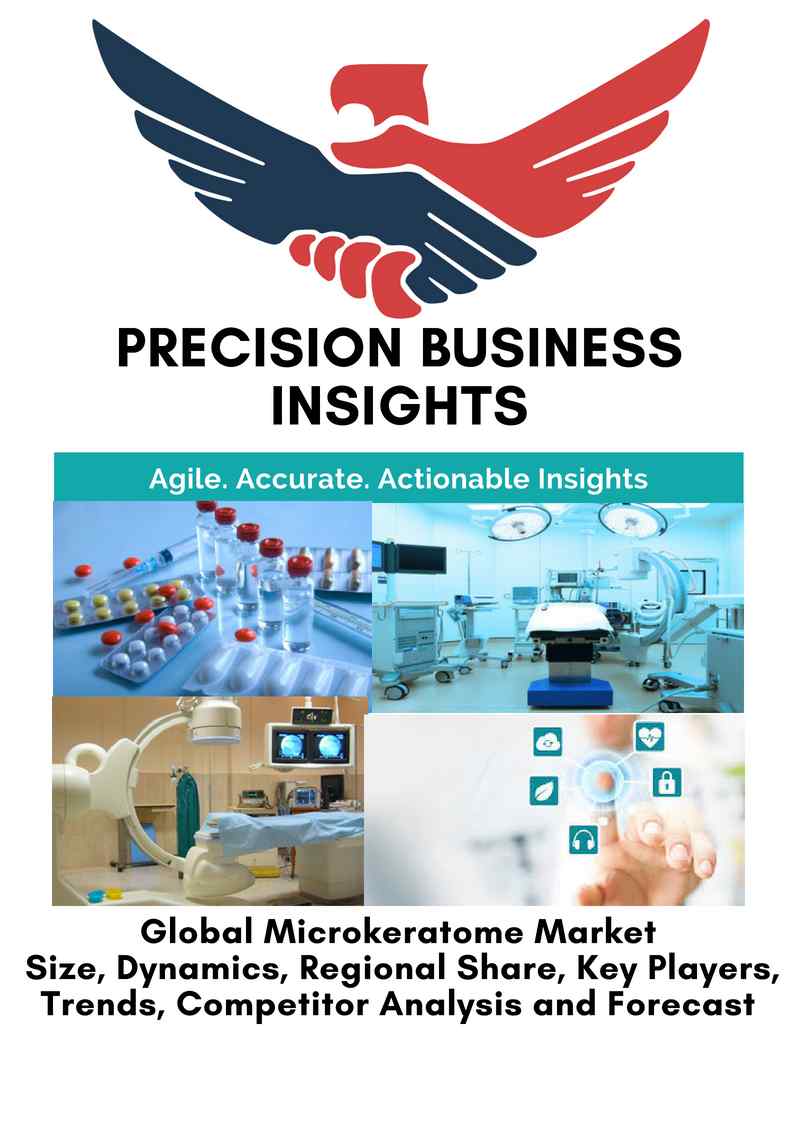 PRECISION BUSINESS INSIGHTS

Agile. Accurate. Actionable Insights

Global Microkeratome Market Size, Dynamics, Regional Share, Key Players, Trends, Competitor Analysis and Forecast